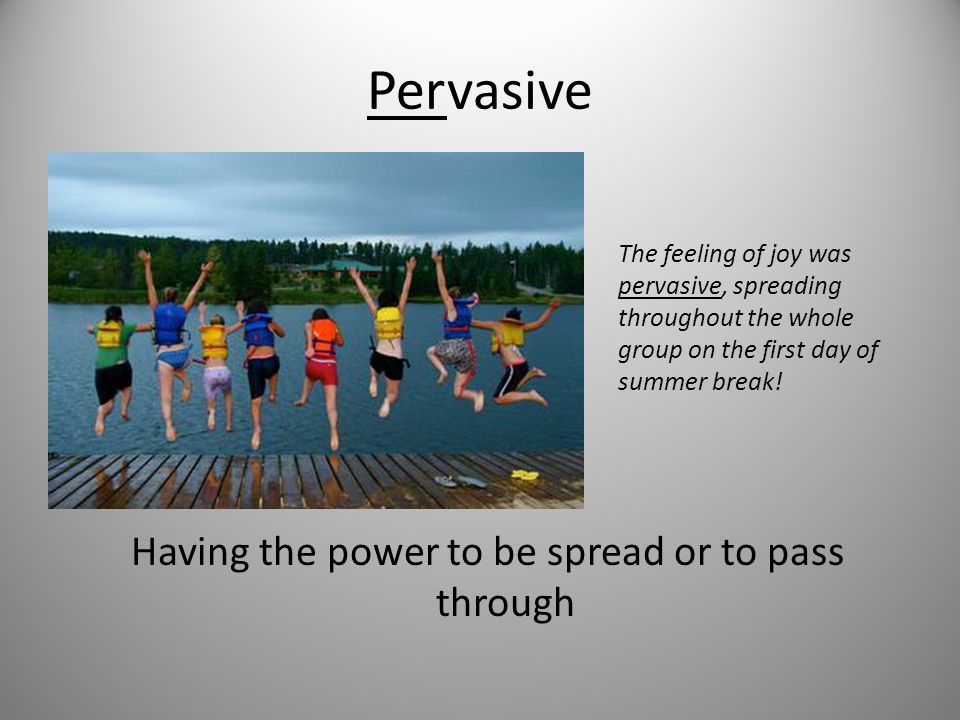 Pervasive

The feeling of joy was pervasive, spreading throughout the whole group on the first day of summer break!

Having the power to be spread or to pass through